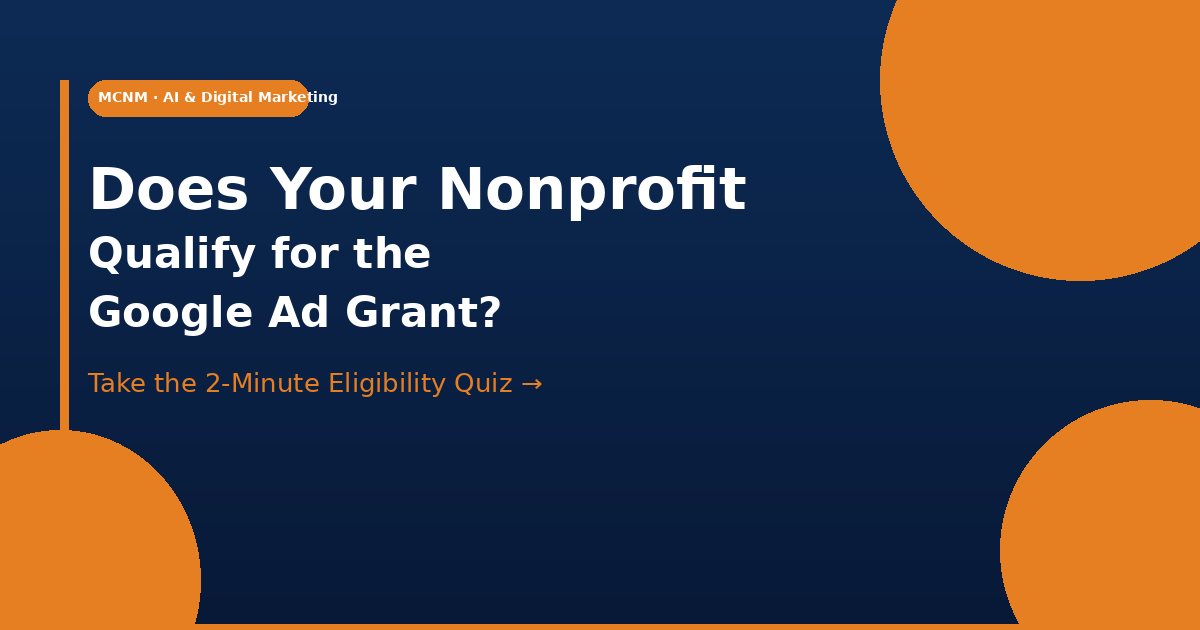 MCNM · AI & Digital Marketing

Does Your Nonprofit
Qualify for the
Google Ad Grant?

Take the 2-Minute Eligibility Quiz →